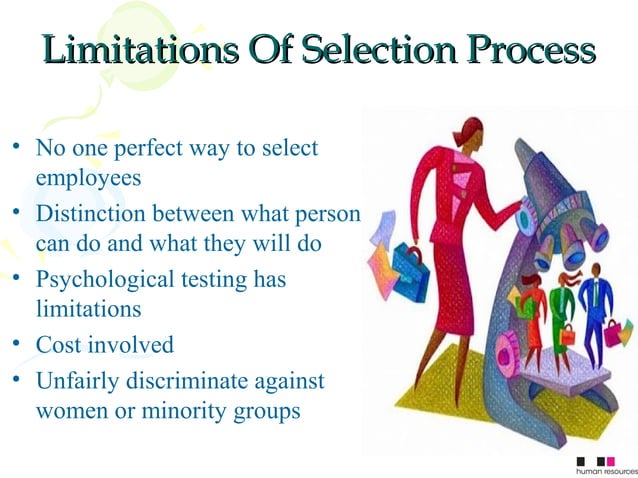 Limitations Of Selection Process

• No one perfect way to select employees
• Distinction between what person can do and what they will do
• Psychological testing has limitations
• Cost involved
• Unfairly discriminate against women or minority groups

human resources